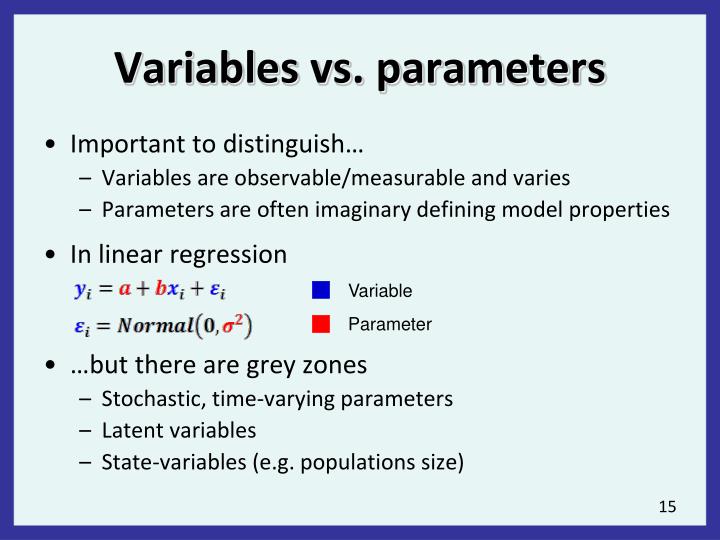 Variables vs. parameters

• Important to distinguish…
  – Variables are observable/measurable and varies
  – Parameters are often imaginary defining model properties

• In linear regression

$y_i = a + bx_i + \varepsilon_i$

$\varepsilon_i = Normal(0, \sigma^2)$

Variable

Parameter

• …but there are grey zones
  – Stochastic, time-varying parameters
  – Latent variables
  – State-variables (e.g. populations size)

15